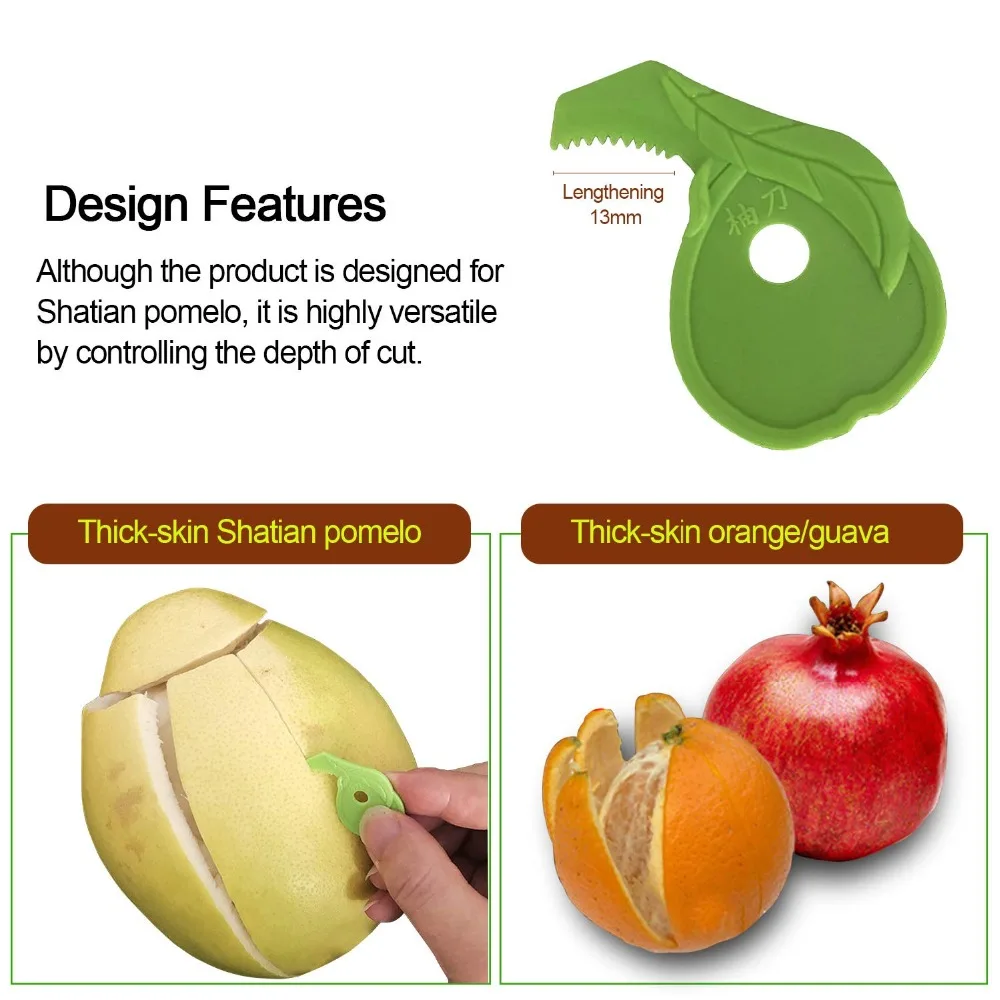 Design Features

Although the product is designed for Shatian pomelo, it is highly versatile by controlling the depth of cut.

Lengthening
13mm

柚刀

Thick-skin Shatian pomelo

Thick-skin orange/guava